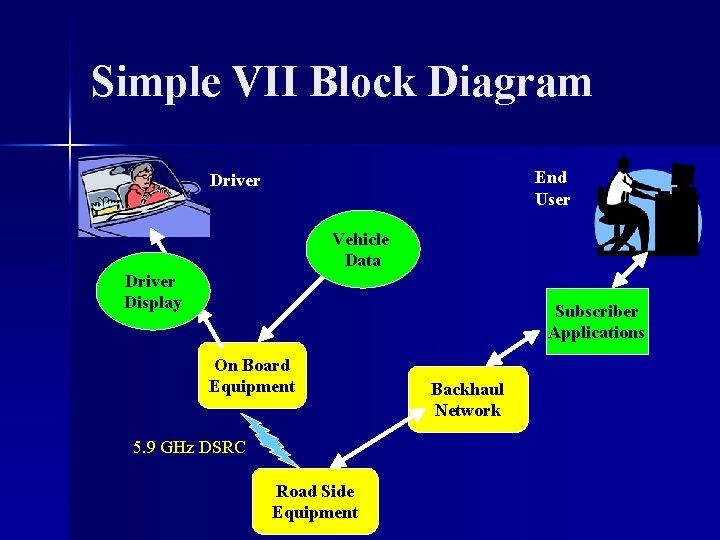 Simple VII Block Diagram

Driver

End User

Vehicle Data

Driver Display

Subscriber Applications

On Board Equipment

Backhaul Network

5.9 GHz DSRC

Road Side Equipment